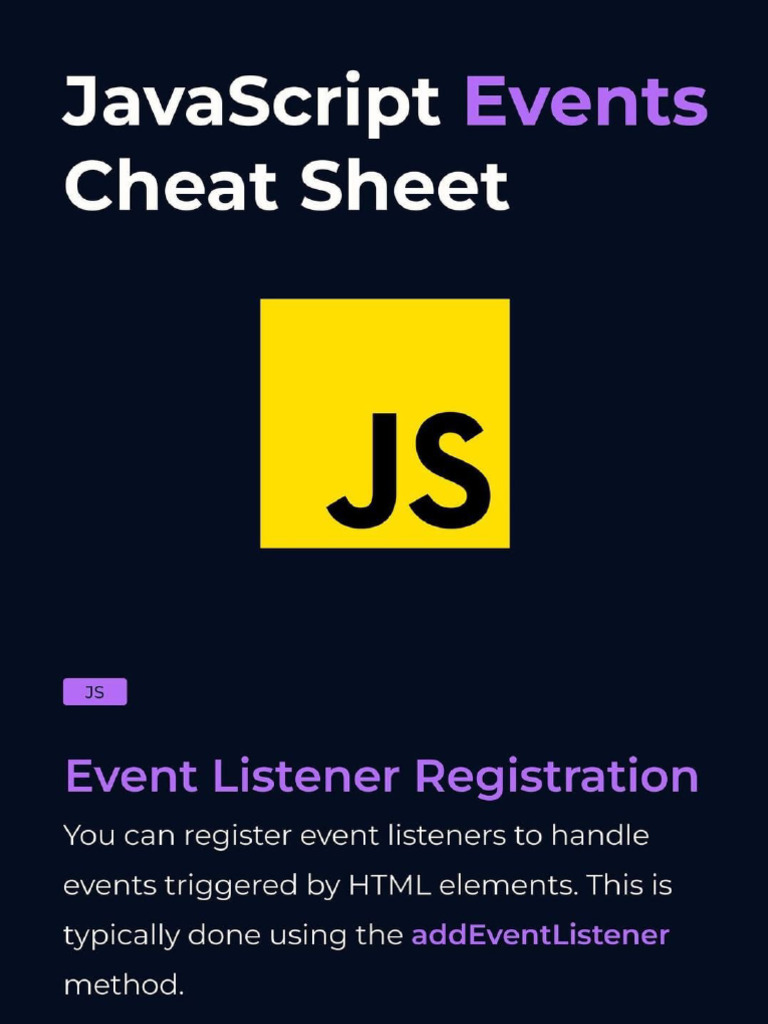 JavaScript Events Cheat Sheet

JS

JS

Event Listener Registration

You can register event listeners to handle events triggered by HTML elements. This is typically done using the addEventListener method.